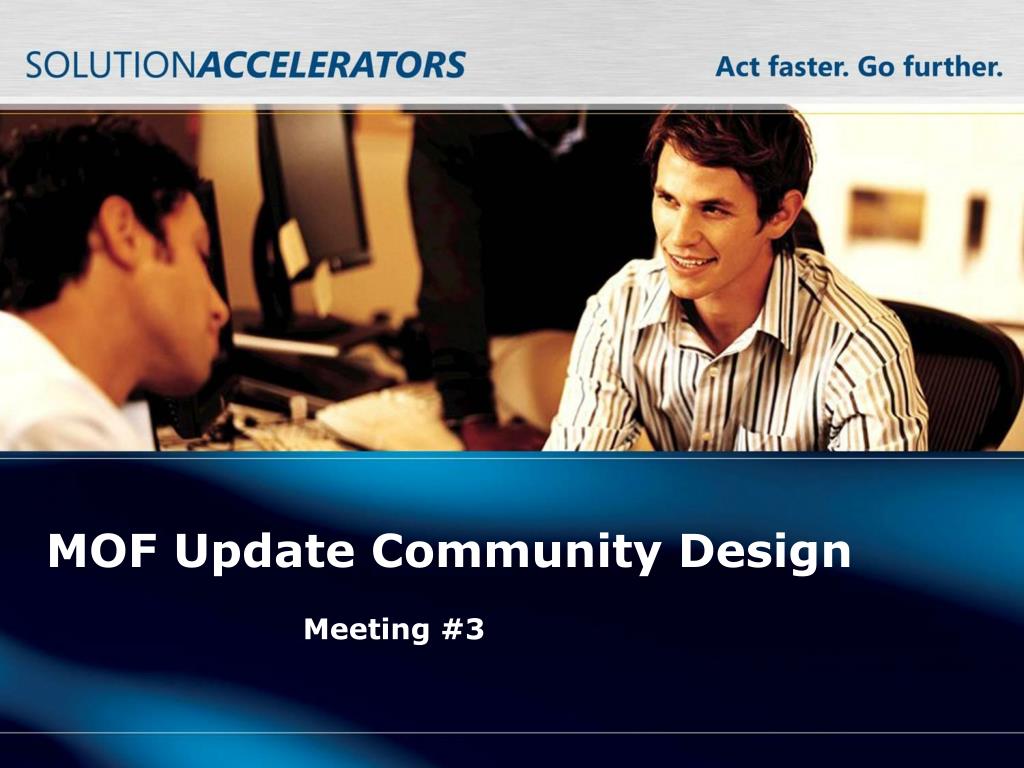 SOLUTIONACCELERATORS

Act faster. Go further.

MOF Update Community Design

Meeting #3